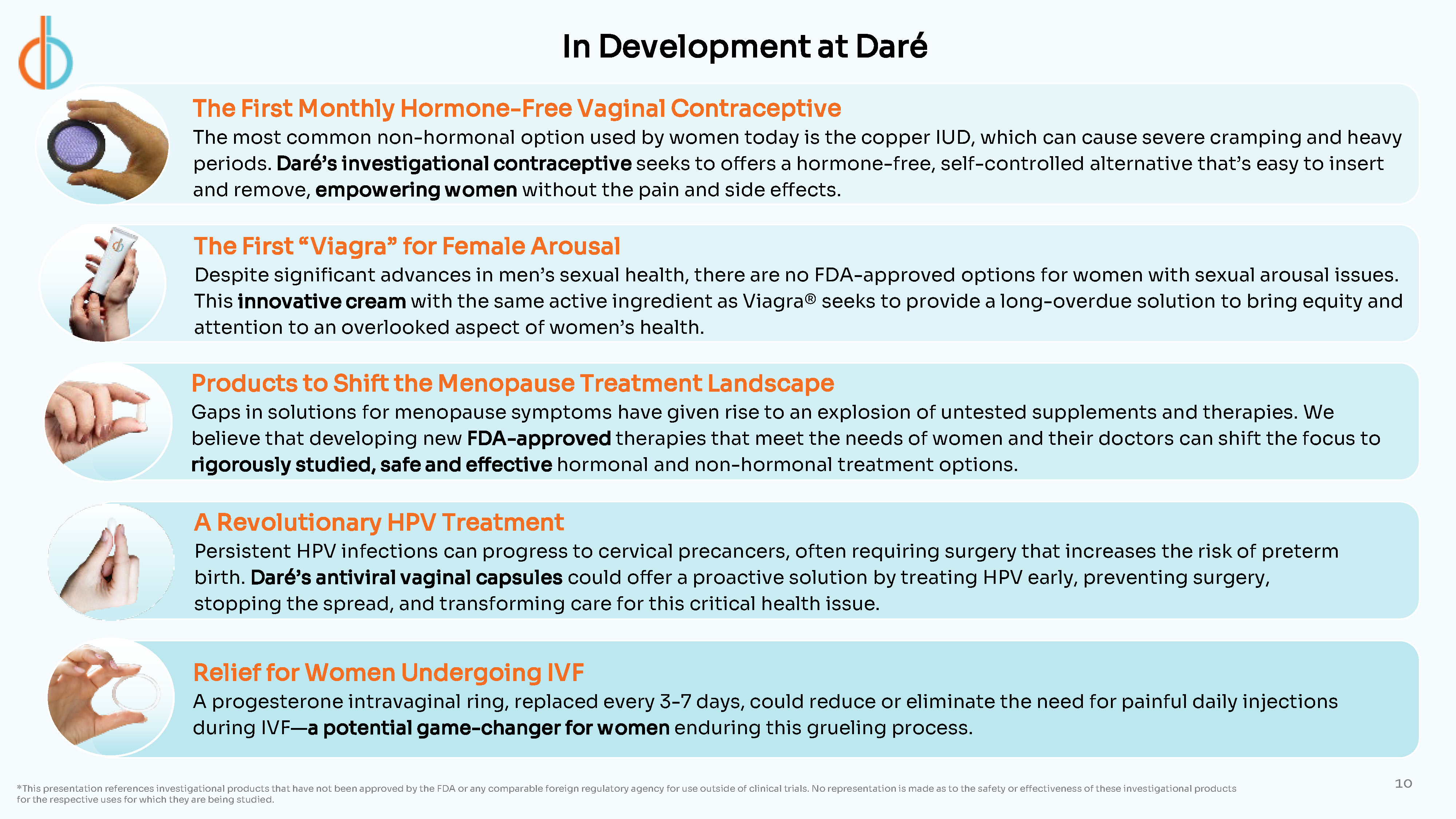 In Development at Daré

The First Monthly Hormone-Free Vaginal Contraceptive
The most common non-hormonal option used by women today is the copper IUD, which can cause severe cramping and heavy periods. Daré's investigational contraceptive seeks to offers a hormone-free, self-controlled alternative that's easy to insert and remove, empowering women without the pain and side effects.

The First "Viagra" for Female Arousal
Despite significant advances in men's sexual health, there are no FDA-approved options for women with sexual arousal issues. This innovative cream with the same active ingredient as Viagra® seeks to provide a long-overdue solution to bring equity and attention to an overlooked aspect of women's health.

Products to Shift the Menopause Treatment Landscape
Gaps in solutions for menopause symptoms have given rise to an explosion of untested supplements and therapies. We believe that developing new FDA-approved therapies that meet the needs of women and their doctors can shift the focus to rigorously studied, safe and effective hormonal and non-hormonal treatment options.

A Revolutionary HPV Treatment
Persistent HPV infections can progress to cervical precancers, often requiring surgery that increases the risk of preterm birth. Daré's antiviral vaginal capsules could offer a proactive solution by treating HPV early, preventing surgery, stopping the spread, and transforming care for this critical health issue.

Relief for Women Undergoing IVF
A progesterone intravaginal ring, replaced every 3-7 days, could reduce or eliminate the need for painful daily injections during IVF—a potential game-changer for women enduring this grueling process.

*This presentation references investigational products that have not been approved by the FDA or any comparable foreign regulatory agency for use outside of clinical trials. No representation is made as to the safety or effectiveness of these investigational products for the respective uses for which they are being studied.

10